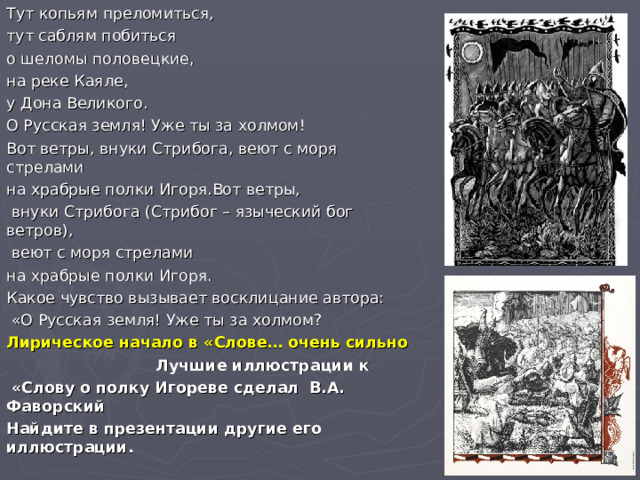 Тут копьям преломиться,
тут саблям побиться
о шеломы половецкие,
на реке Каяле,
у Дона Великого.
О Русская земля! Уже ты за холмом!
Вот ветры, внуки Стрибога, веют с моря стрелами
на храбрые полки Игоря.Вот ветры,
внуки Стрибога (Стрибог – языческий бог ветров),
веют с моря стрелами
на храбрые полки Игоря.
Какое чувство вызывает восклицание автора:
«О Русская земля! Уже ты за холмом?
Лирическое начало в «Слове… очень сильно
Лучшие иллюстрации к
«Слову о полку Игореве сделал В.А. Фаворский
Найдите в презентации другие его иллюстрации.